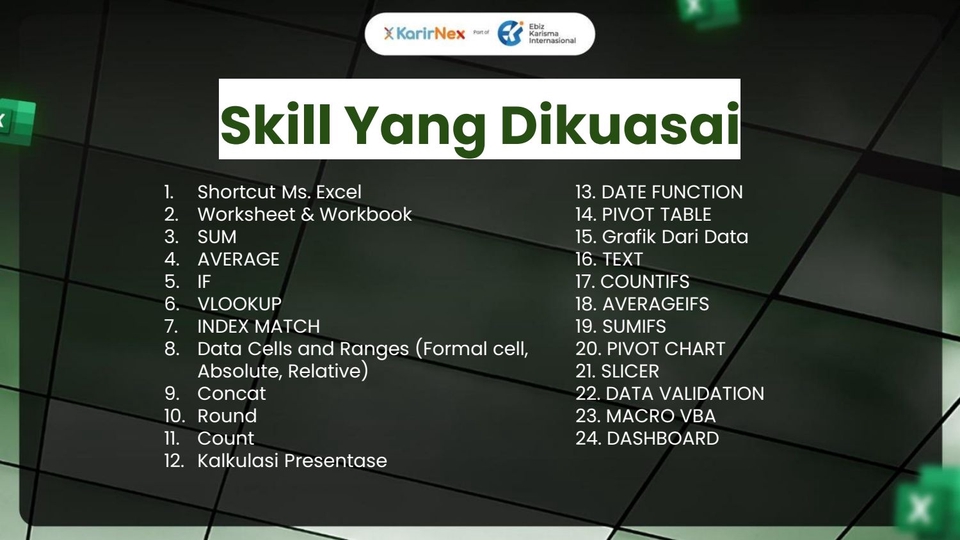 KarirNex Part of Ebiz Karisma Internasional

Skill Yang Dikuasai

1. Shortcut Ms. Excel
2. Worksheet & Workbook
3. SUM
4. AVERAGE
5. IF
6. VLOOKUP
7. INDEX MATCH
8. Data Cells and Ranges (Formal cell, Absolute, Relative)
9. Concat
10. Round
11. Count
12. Kalkulasi Presentase

13. DATE FUNCTION
14. PIVOT TABLE
15. Grafik Dari Data
16. TEXT
17. COUNTIFS
18. AVERAGEIFS
19. SUMIFS
20. PIVOT CHART
21. SLICER
22. DATA VALIDATION
23. MACRO VBA
24. DASHBOARD